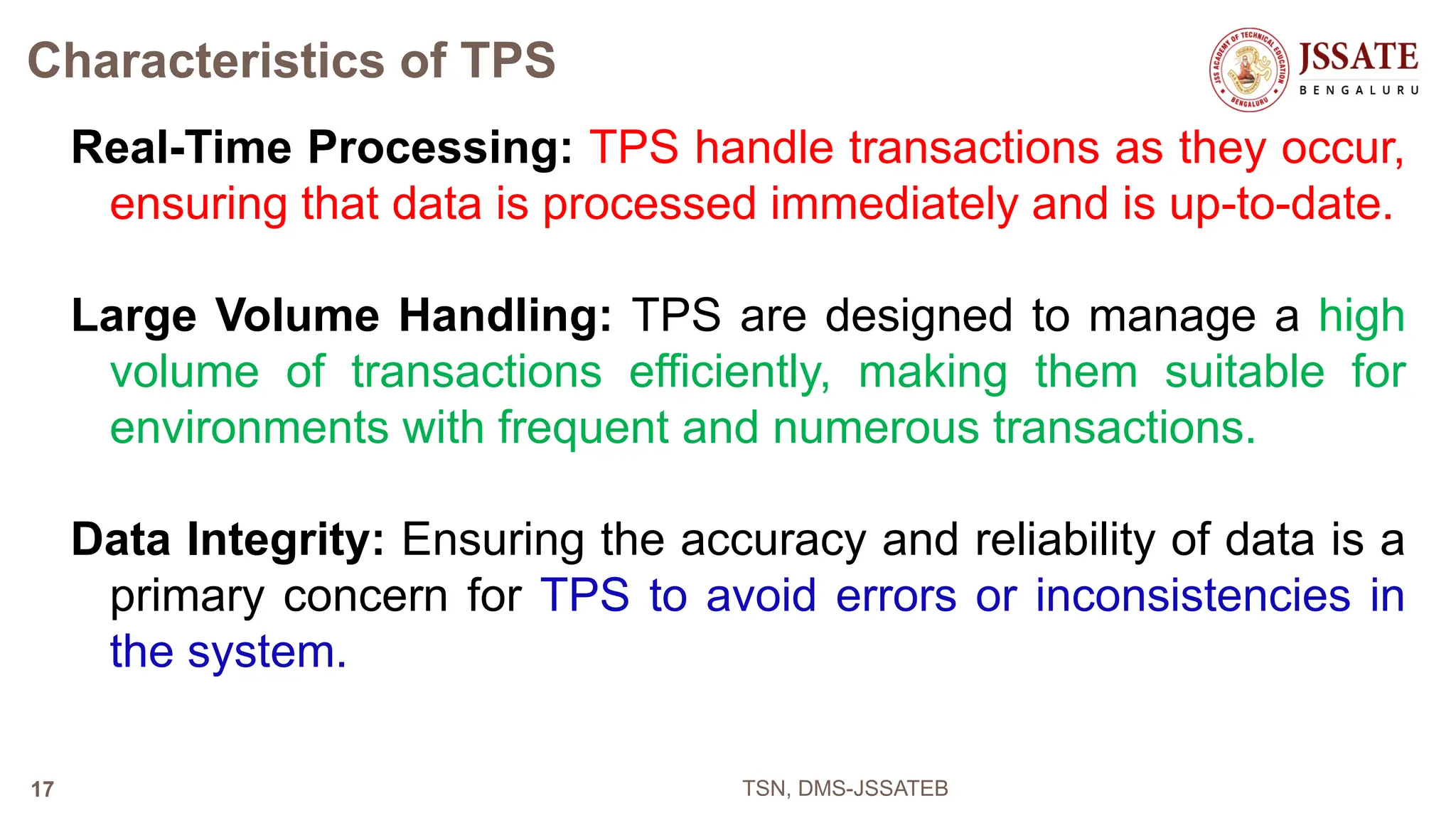 Characteristics of TPS

JSS ACADEMY OF TECHNICAL EDUCATION BENGALURU

JSSATE
BENGALURU

Real-Time Processing: TPS handle transactions as they occur, ensuring that data is processed immediately and is up-to-date.

Large Volume Handling: TPS are designed to manage a high volume of transactions efficiently, making them suitable for environments with frequent and numerous transactions.

Data Integrity: Ensuring the accuracy and reliability of data is a primary concern for TPS to avoid errors or inconsistencies in the system.

17

TSN, DMS-JSSATEB